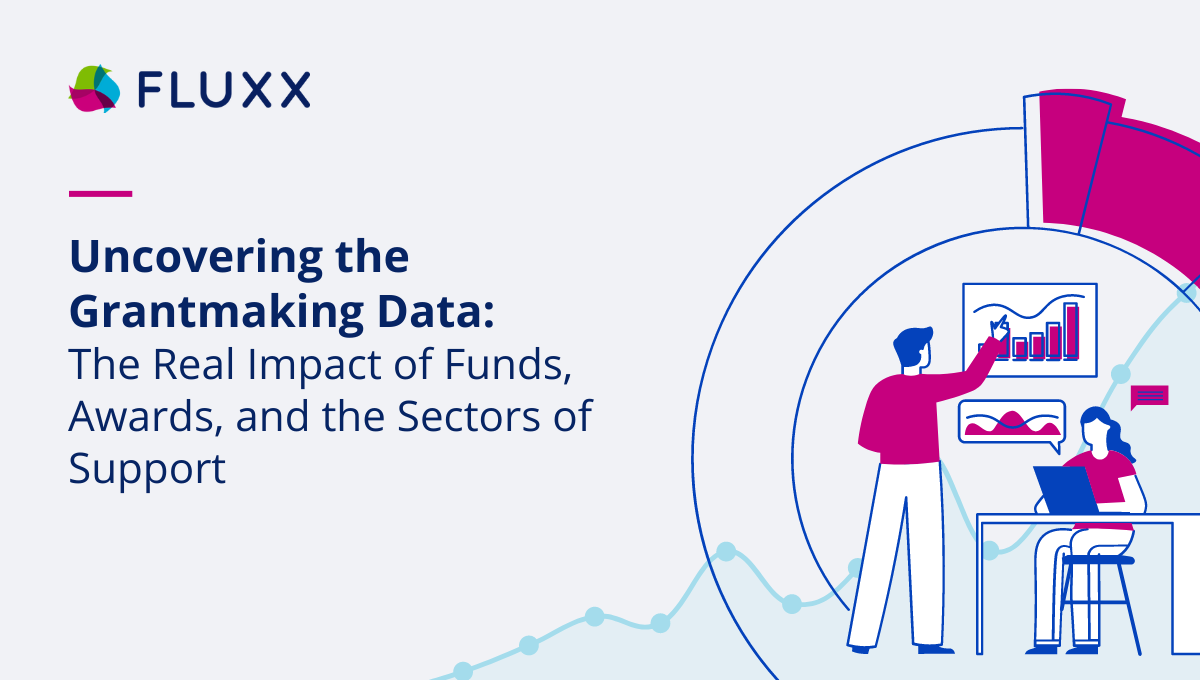 FLUXX

Uncovering the Grantmaking Data: The Real Impact of Funds, Awards, and the Sectors of Support